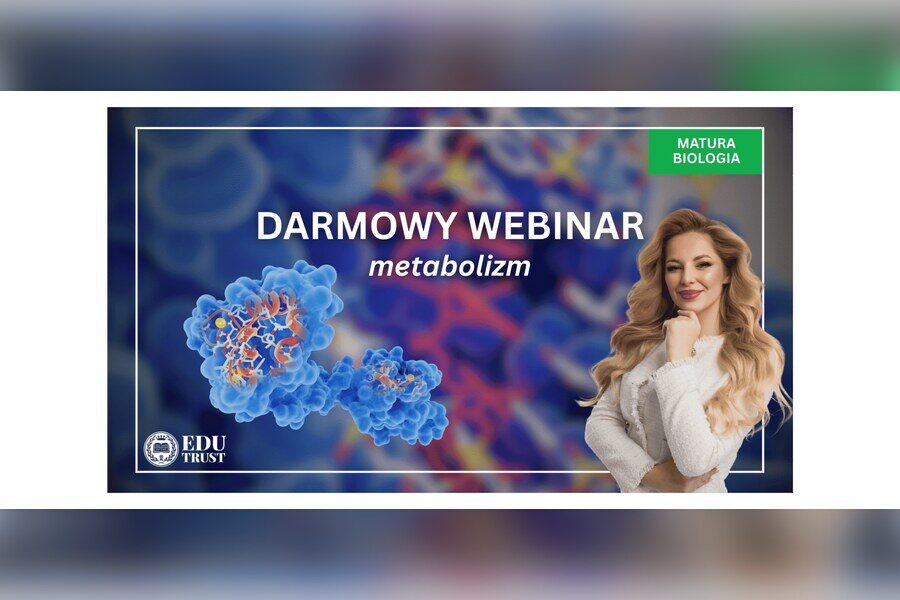 MATURA
BIOLOGIA

DARMOWY WEBINAR
metabolizm

EDU
TRUST